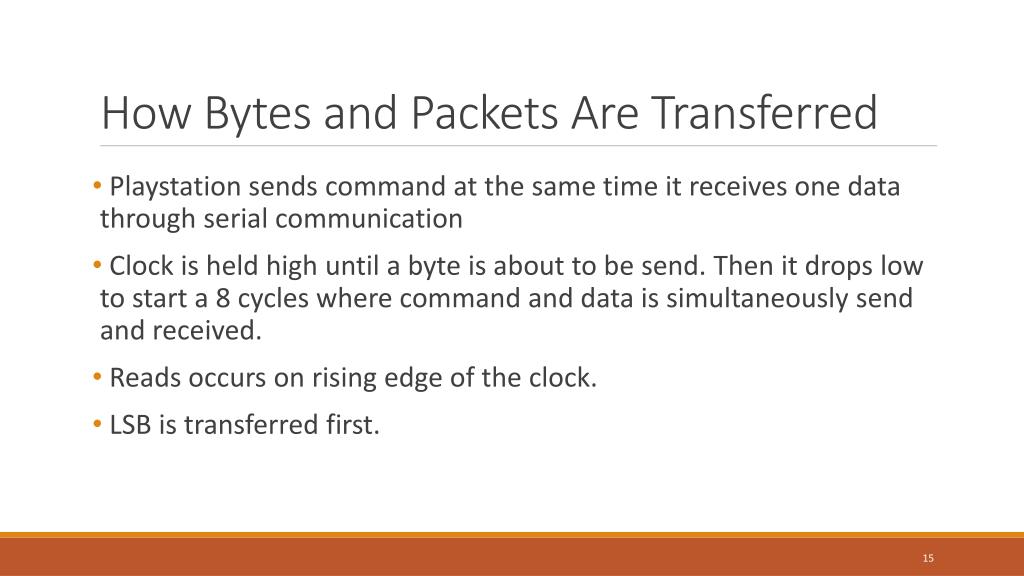 How Bytes and Packets Are Transferred

• Playstation sends command at the same time it receives one data through serial communication

• Clock is held high until a byte is about to be send. Then it drops low to start a 8 cycles where command and data is simultaneously send and received.

• Reads occurs on rising edge of the clock.

• LSB is transferred first.

15